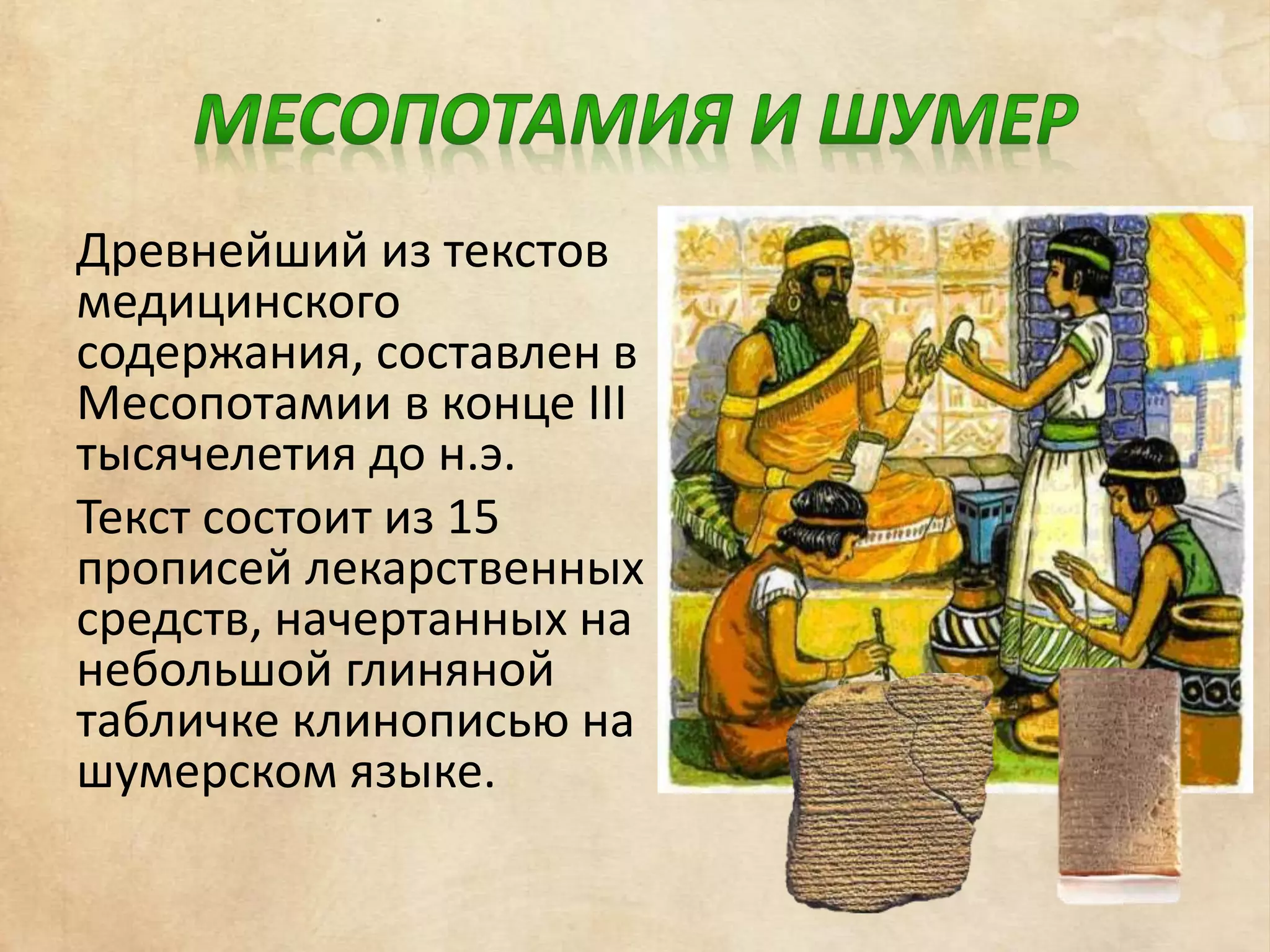 МЕСОПОТАМИЯ И ШУМЕР

Древнейший из текстов медицинского содержания, составлен в Месопотамии в конце III тысячелетия до н.э.

Текст состоит из 15 прописей лекарственных средств, начертанных на небольшой глиняной табличке клинописью на шумерском языке.